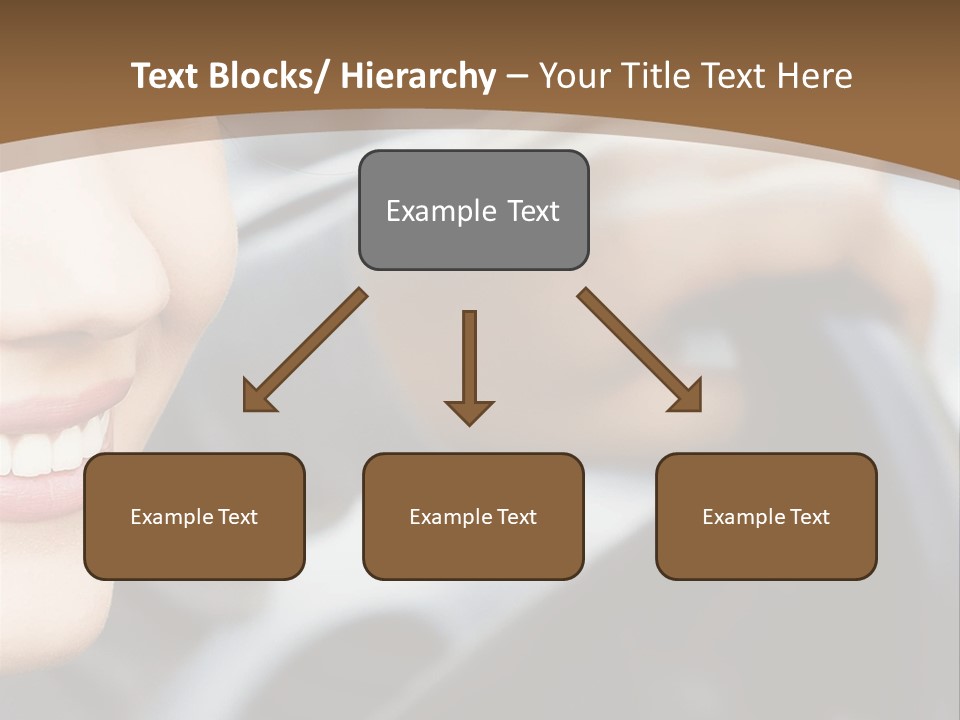 Text Blocks/ Hierarchy – Your Title Text Here

Example Text

Example Text

Example Text

Example Text